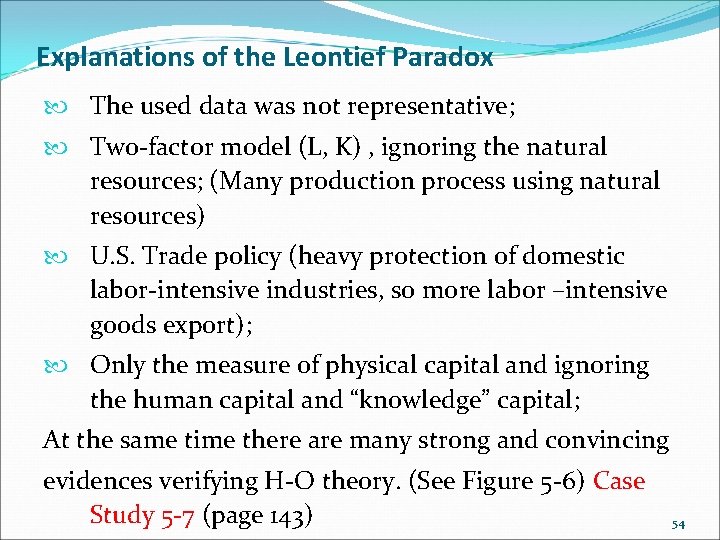 Explanations of the Leontief Paradox

The used data was not representative;

Two-factor model (L, K) , ignoring the natural resources; (Many production process using natural resources)

U.S. Trade policy (heavy protection of domestic labor-intensive industries, so more labor –intensive goods export);

Only the measure of physical capital and ignoring the human capital and “knowledge” capital;

At the same time there are many strong and convincing evidences verifying H-O theory. (See Figure 5-6) Case Study 5-7 (page 143)

54